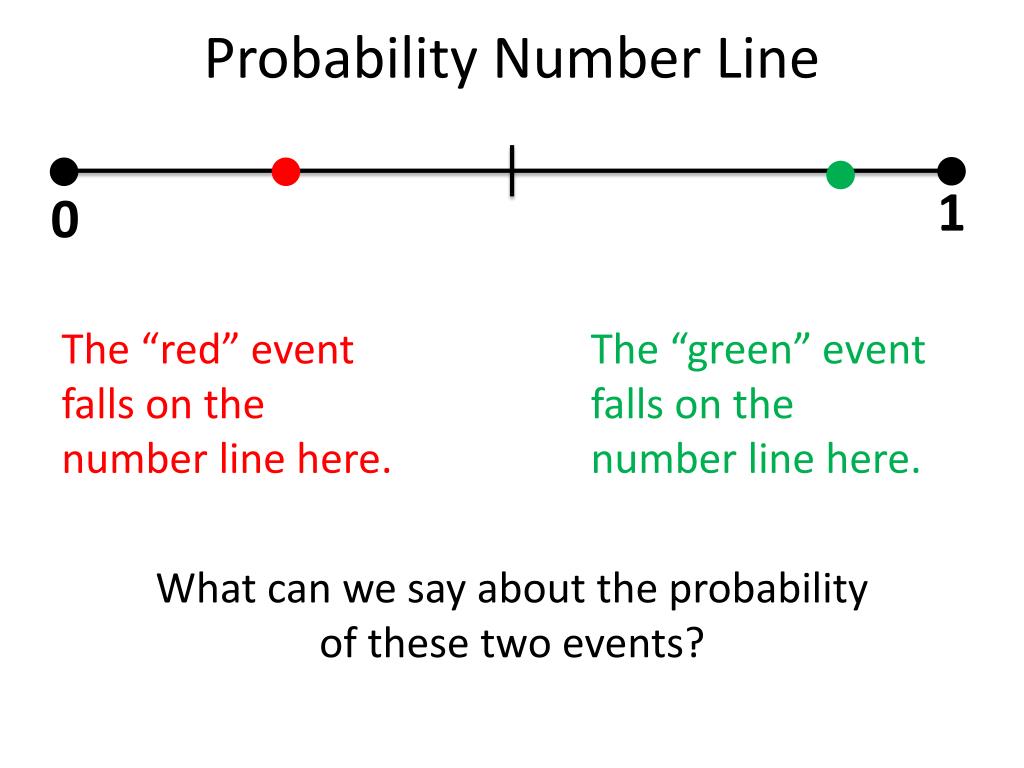 Probability Number Line

0

1

The “red” event falls on the number line here.

The “green” event falls on the number line here.

What can we say about the probability of these two events?